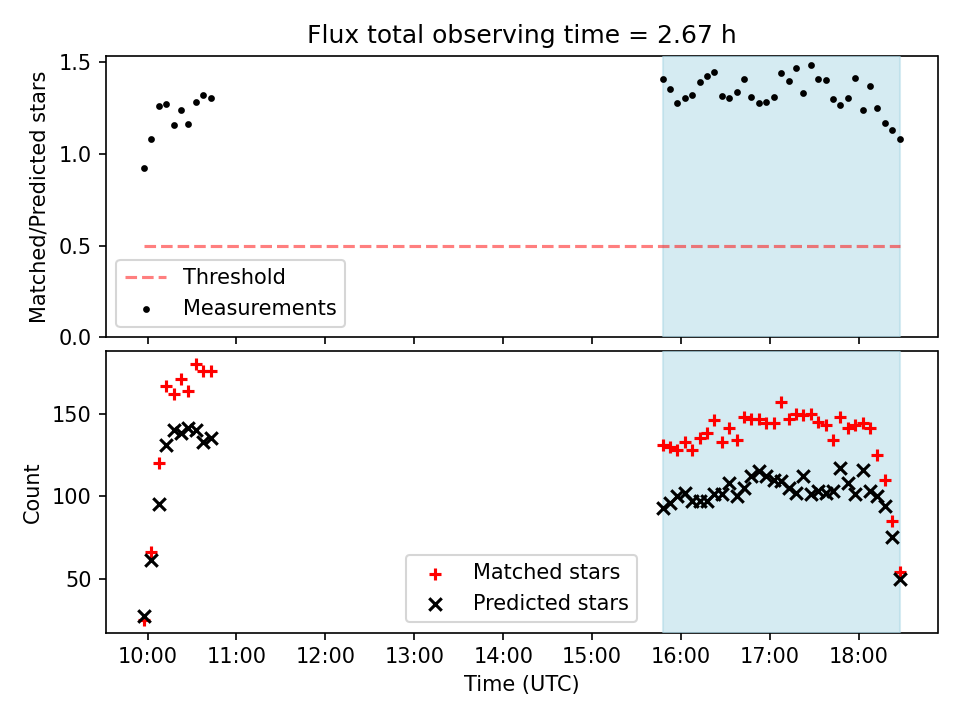 Flux total observing time = 2.67 h

Matched/Predicted stars

1.5
1.0
0.5
0.0

Threshold
Measurements

Count

150
100
50

Matched stars
Predicted stars

10:00 11:00 12:00 13:00 14:00 15:00 16:00 17:00 18:00
Time (UTC)